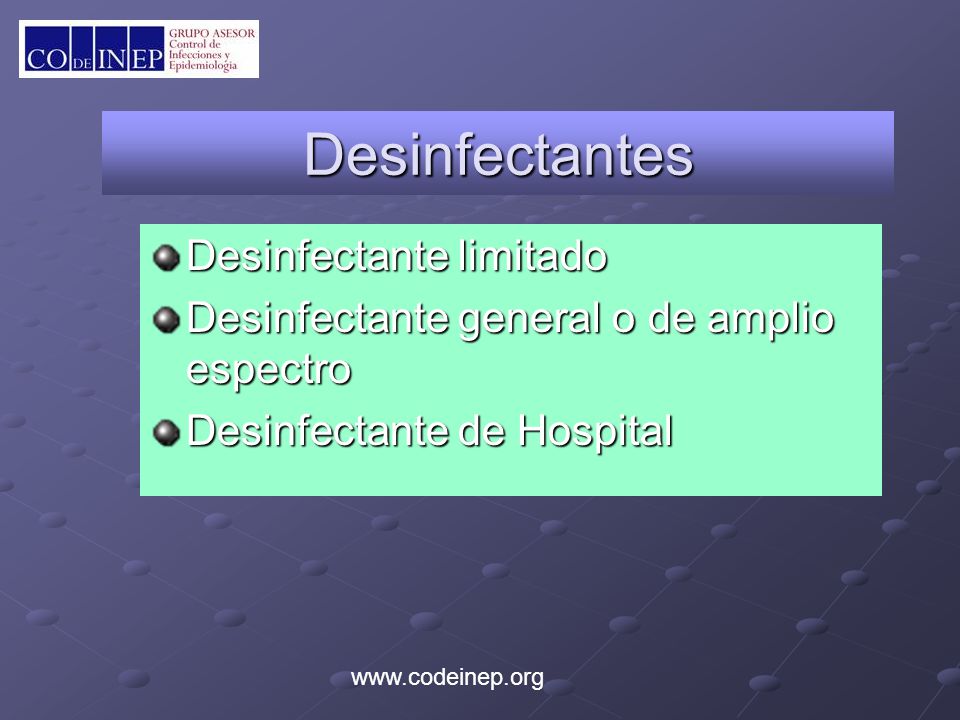 CO DE INEP GRUPO ASESOR Control de Infecciones y Epidemiología

Desinfectantes

Desinfectante limitado

Desinfectante general o de amplio espectro

Desinfectante de Hospital

www.codeinep.org